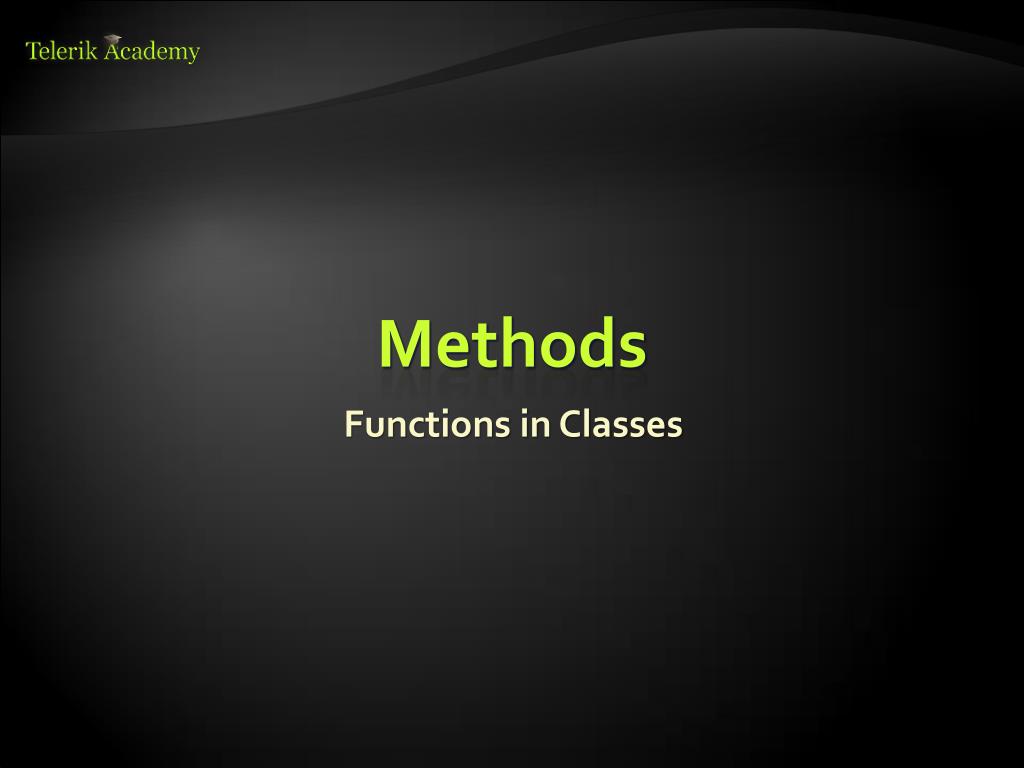 Telerik Academy

Methods

Functions in Classes